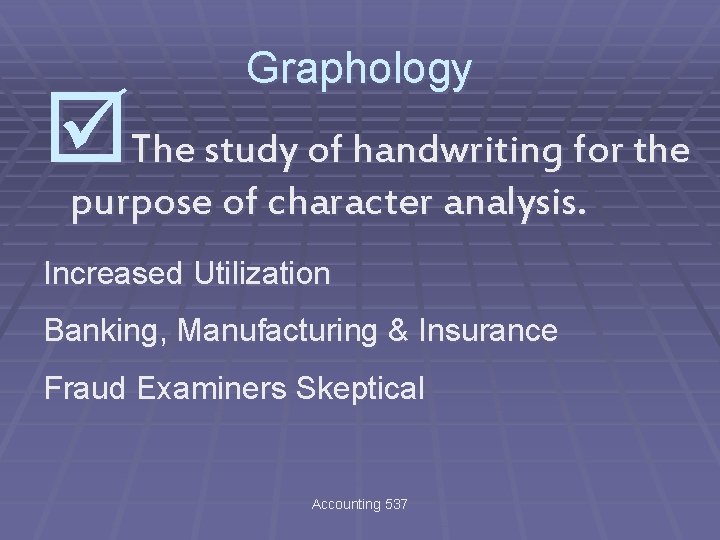 Graphology

The study of handwriting for the purpose of character analysis.

Increased Utilization

Banking, Manufacturing & Insurance

Fraud Examiners Skeptical

Accounting 537